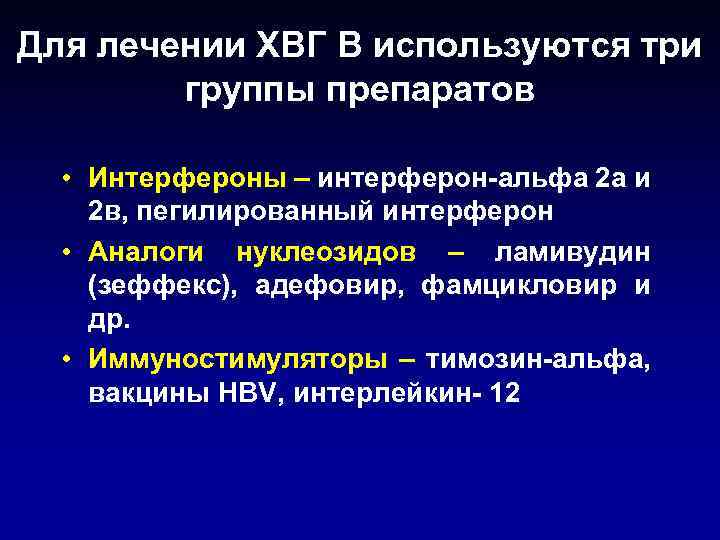 Для лечении ХВГ В используются три группы препаратов

• Интерфероны – интерферон-альфа 2а и 2в, пегилированный интерферон
• Аналоги нуклеозидов – ламивудин (зеффекс), адефовир, фамцикловир и др.
• Иммуностимуляторы – тимозин-альфа, вакцины HBV, интерлейкин- 12